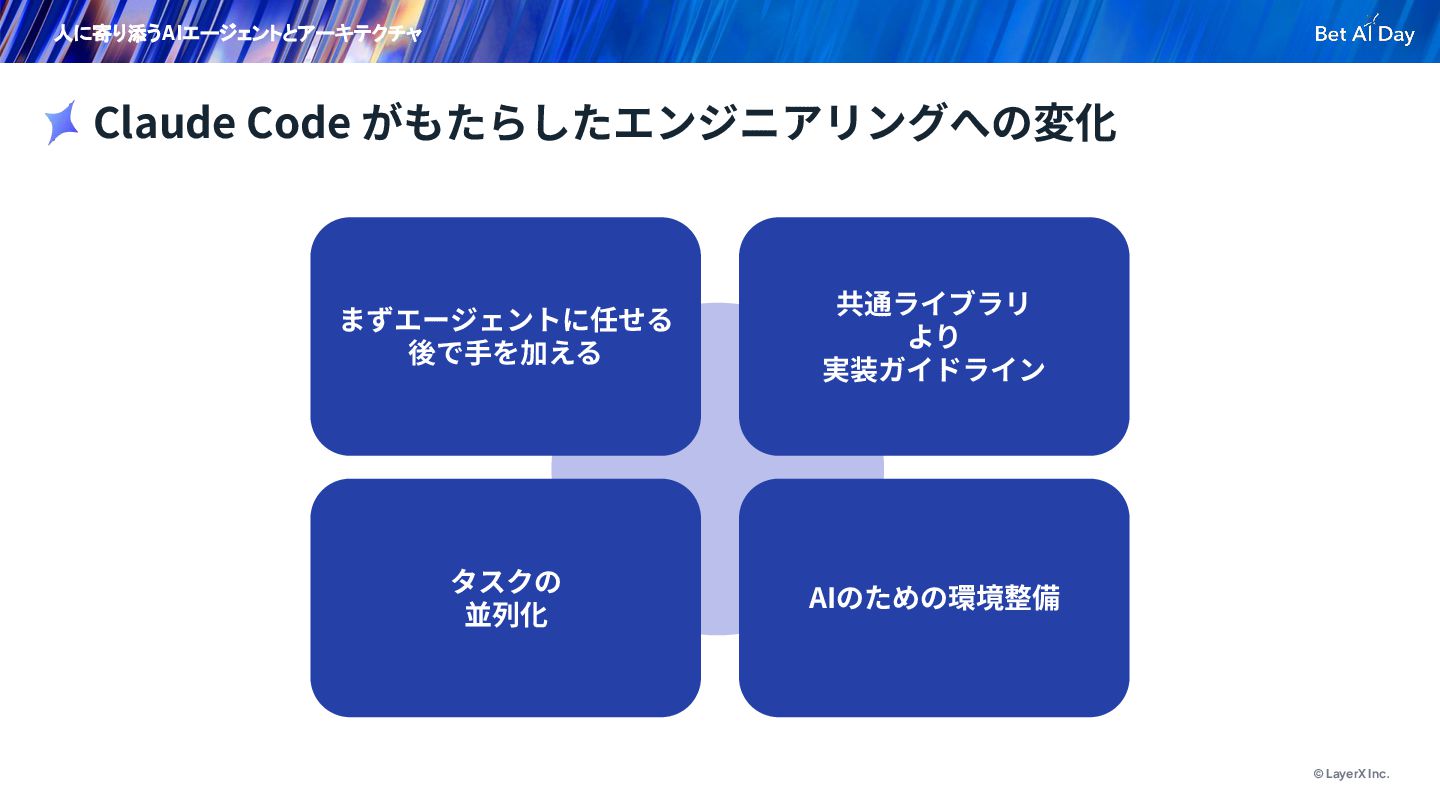 人に寄り添うAIエージェントとアーキテクチャ

Bet AI Day

Claude Code がもたらしたエンジニアリングへの変化

まずエージェントに任せる
後で手を加える

共通ライブラリ
より
実装ガイドライン

タスクの
並列化

AIのための環境整備

© LayerX Inc.